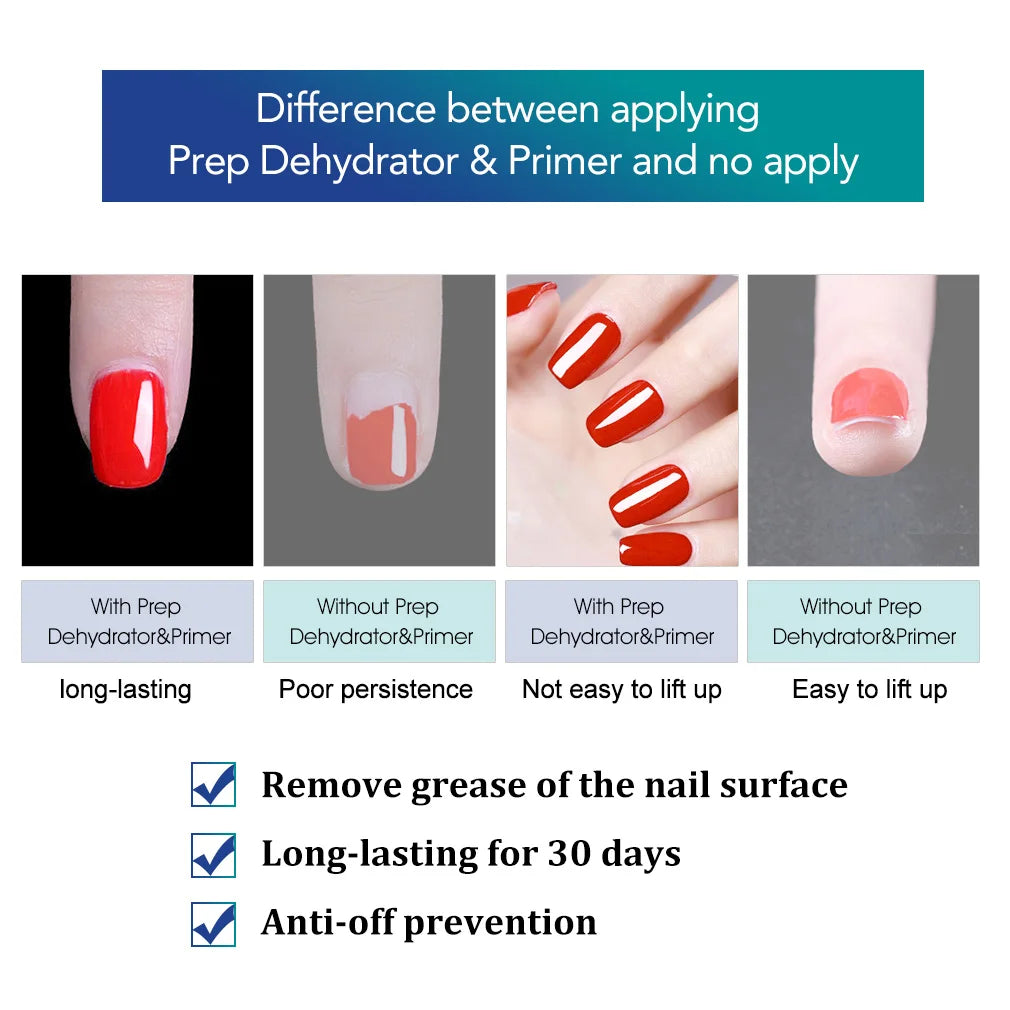 Difference between applying
Prep Dehydrator & Primer and no apply

With Prep Dehydrator&Primer
long-lasting

Without Prep Dehydrator&Primer
Poor persistence

With Prep Dehydrator&Primer
Not easy to lift up

Without Prep Dehydrator&Primer
Easy to lift up

Remove grease of the nail surface

Long-lasting for 30 days

Anti-off prevention